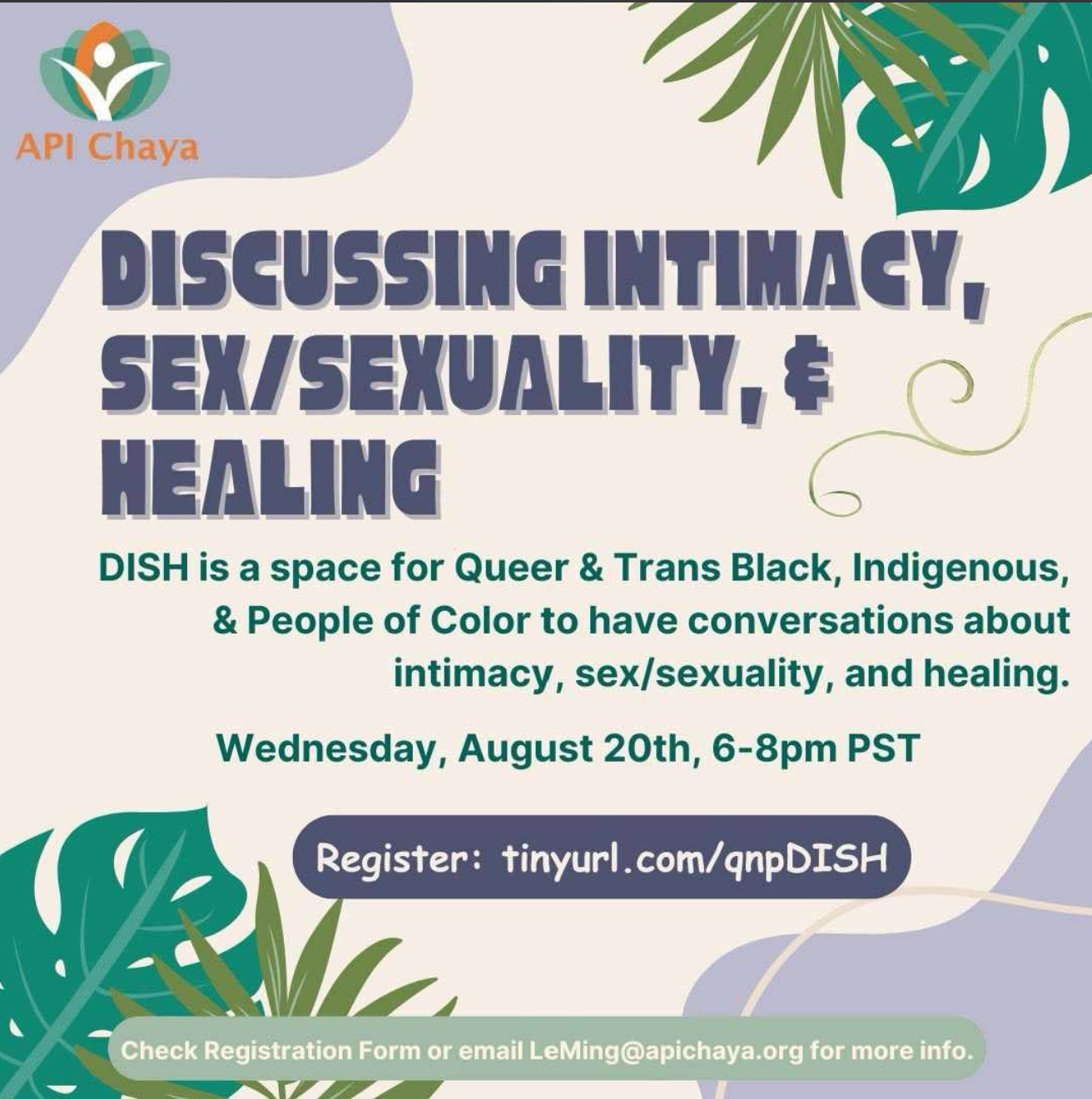 API Chaya

DISCUSSING INTIMACY, SEX/SEXUALITY, & HEALING

DISH is a space for Queer & Trans Black, Indigenous, & People of Color to have conversations about intimacy, sex/sexuality, and healing.

Wednesday, August 20th, 6-8pm PST

Register: tinyurl.com/qnpDISH

Check Registration Form or email LeMing@apichaya.org for more info.